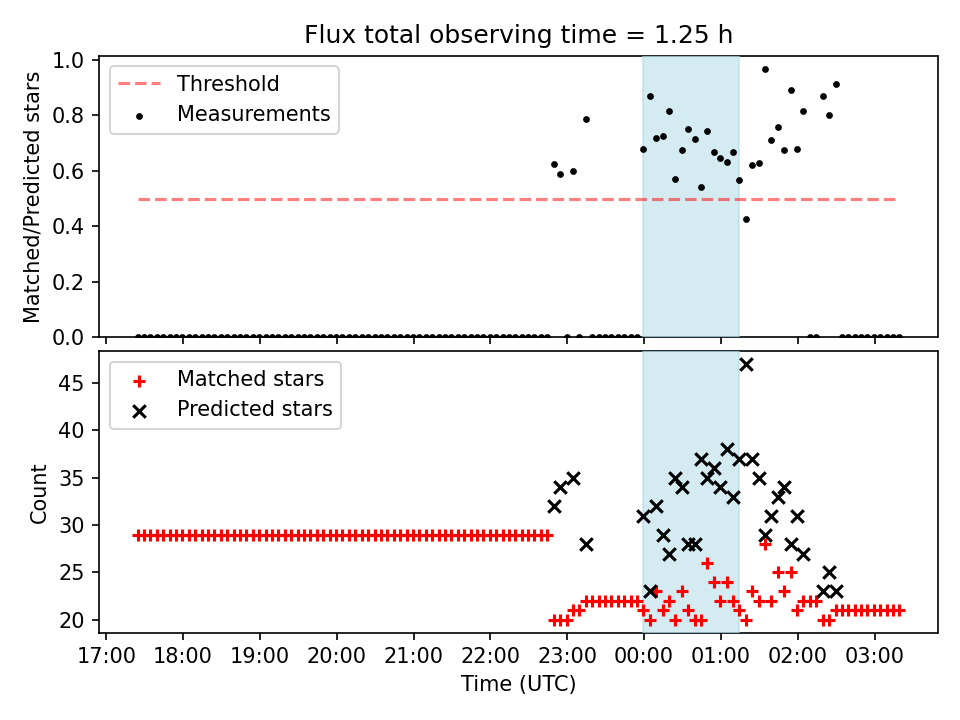 Flux total observing time = 1.25 h

Threshold
Measurements

Matched/Predicted stars

1.0
0.8
0.6
0.4
0.2
0.0

Matched stars
Predicted stars

Count

45
40
35
30
25
20

17:00 18:00 19:00 20:00 21:00 22:00 23:00 00:00 01:00 02:00 03:00

Time (UTC)